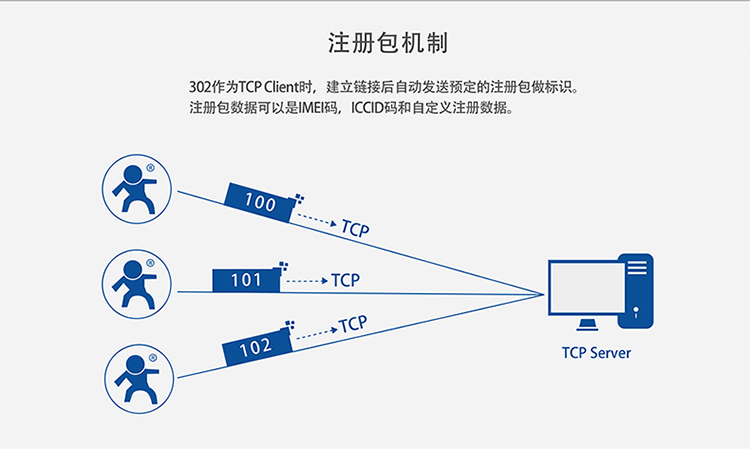 注册包机制

302作为TCP Client时，建立链接后自动发送预定的注册包做标识。
注册包数据可以是IMEI码，ICCID码和自定义注册数据。

®
100
TCP
®
101
TCP
®
102
TCP

TCP Server